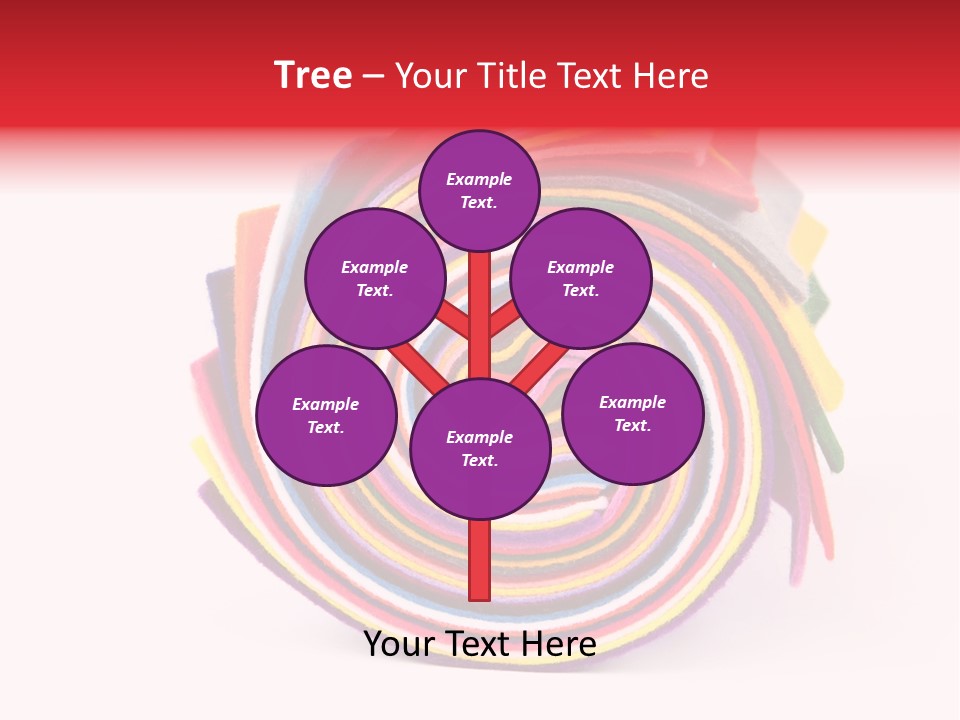 Tree – Your Title Text Here

Example Text.

Example Text.

Example Text.

Example Text.

Example Text.

Example Text.

Your Text Here